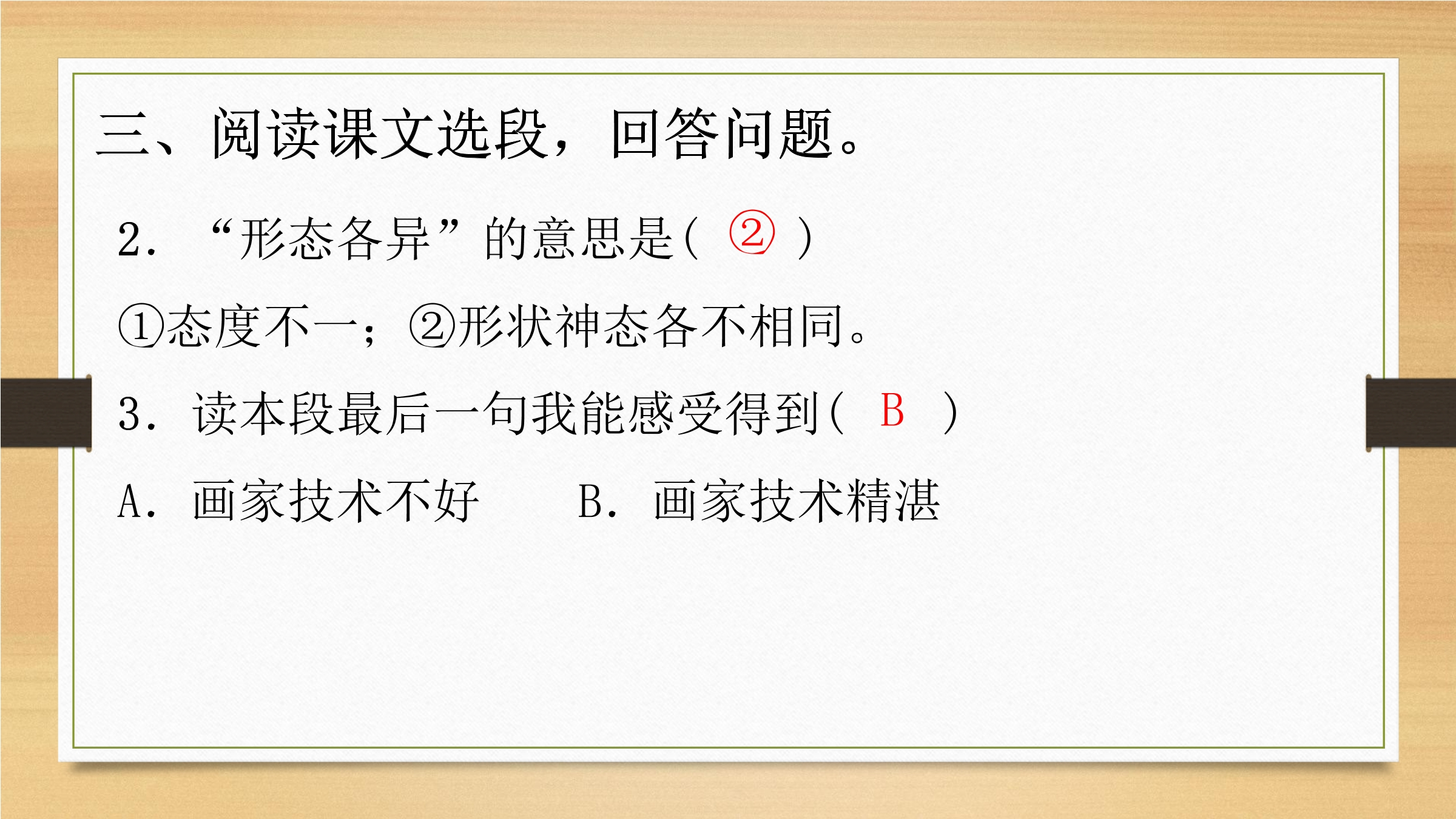 三、阅读课文选段，回答问题。

2.“形态各异”的意思是(②)

①态度不一；②形状神态各不相同。

3.读本段最后一句我能感受得到(B)

A.画家技术不好 B.画家技术精湛